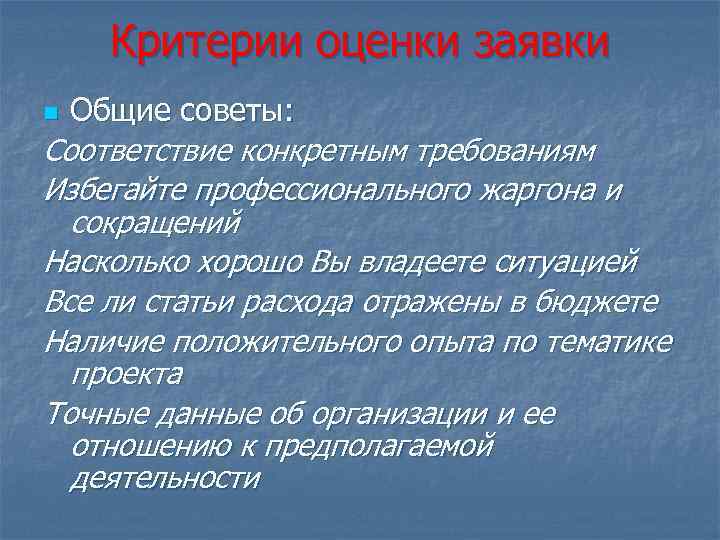 Критерии оценки заявки

Общие советы:

Соответствие конкретным требованиям

Избегайте профессионального жаргона и сокращений

Насколько хорошо Вы владеете ситуацией

Все ли статьи расхода отражены в бюджете

Наличие положительного опыта по тематике проекта

Точные данные об организации и ее отношению к предполагаемой деятельности